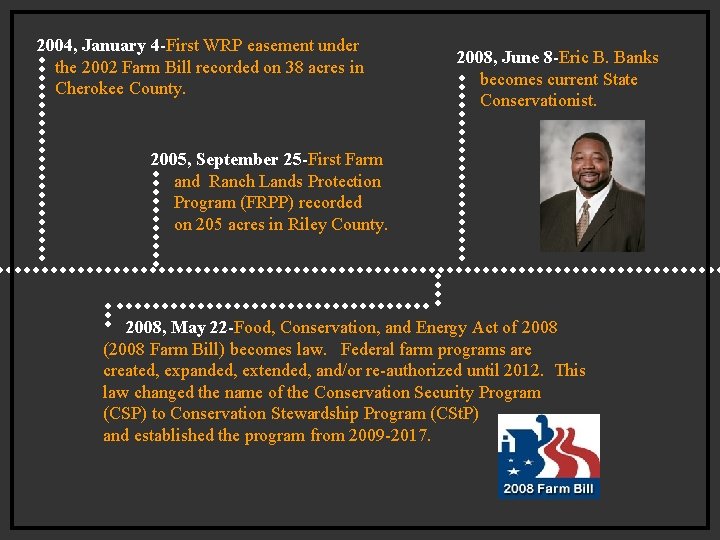 2004, January 4-First WRP easement under the 2002 Farm Bill recorded on 38 acres in Cherokee County.

2005, September 25-First Farm and Ranch Lands Protection Program (FRPP) recorded on 205 acres in Riley County.

2008, June 8-Eric B. Banks becomes current State Conservationist.

2008, May 22-Food, Conservation, and Energy Act of 2008 (2008 Farm Bill) becomes law. Federal farm programs are created, expanded, extended, and/or re-authorized until 2012. This law changed the name of the Conservation Security Program (CSP) to Conservation Stewardship Program (CStP) and established the program from 2009-2017.

2008 Farm Bill